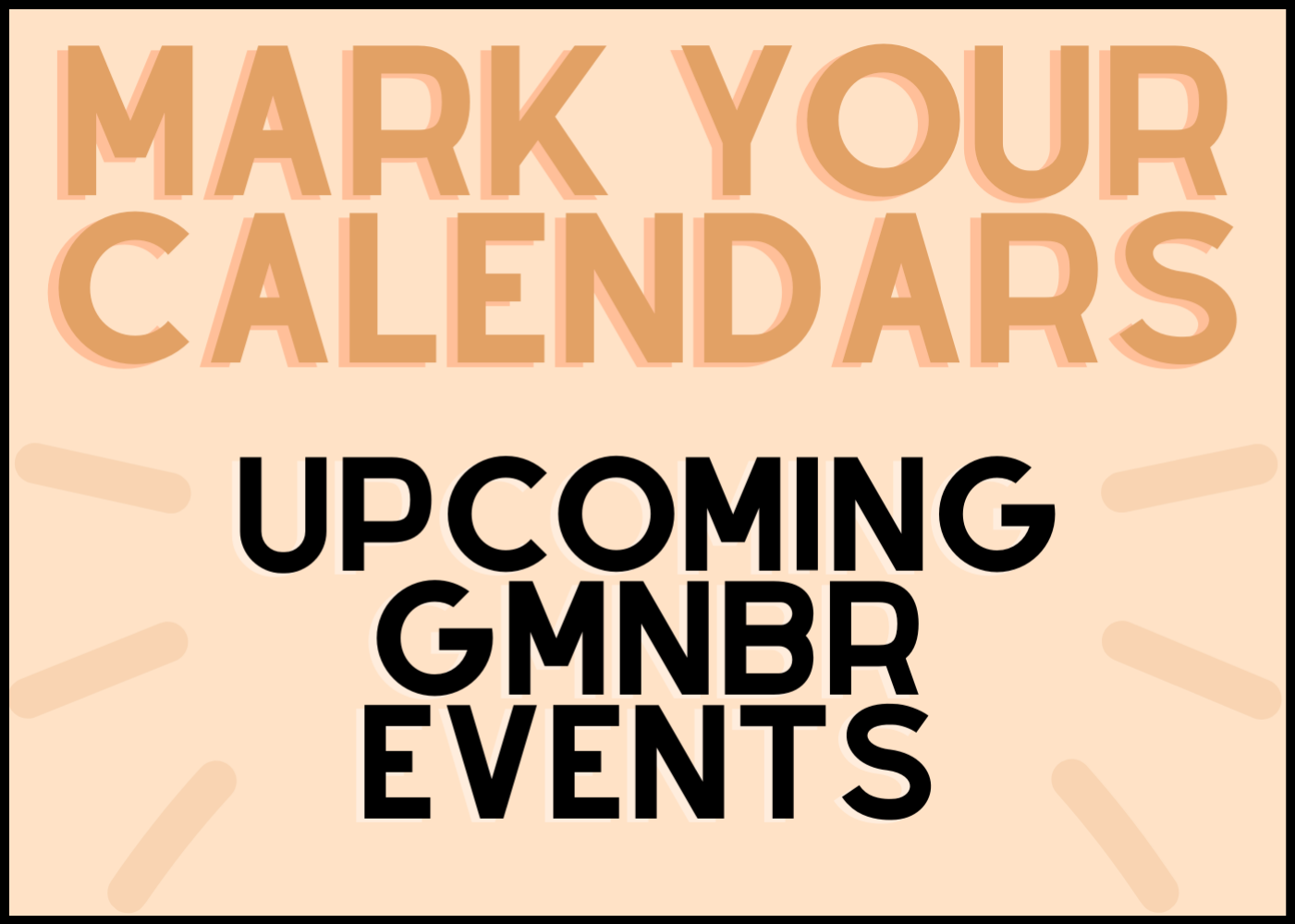 MARK YOUR CALENDARS

UPCOMING GMNBR EVENTS